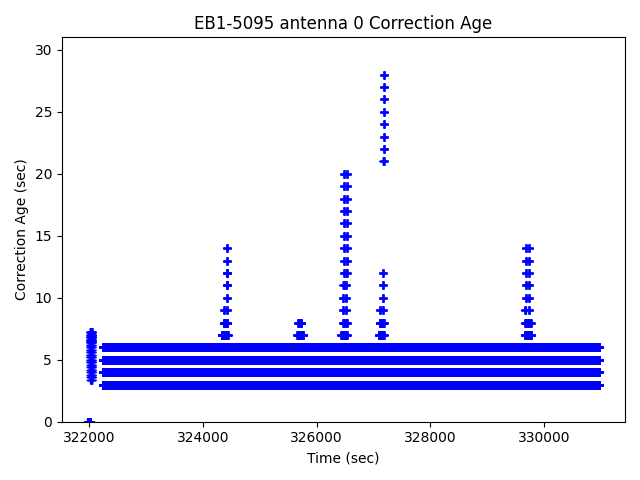 EB1-5095 antenna 0 Correction Age

Correction Age (sec)

30
25
20
15
10
5
0

322000 324000 326000 328000 330000

Time (sec)